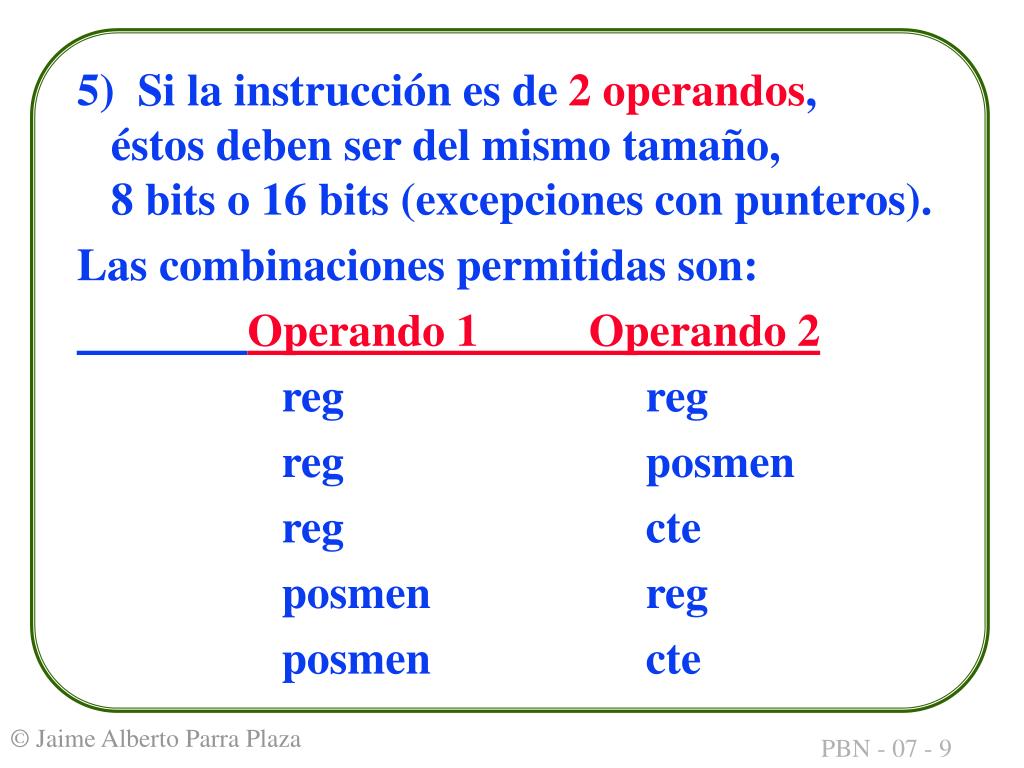 5) Si la instrucción es de 2 operandos, éstos deben ser del mismo tamaño, 8 bits o 16 bits (excepciones con punteros).

Las combinaciones permitidas son:

| Operando 1 | Operando 2 |
|---|---|
| reg | reg |
| reg | posmen |
| reg | cte |
| posmen | reg |
| posmen | cte |

© Jaime Alberto Parra Plaza

PBN - 07 - 9